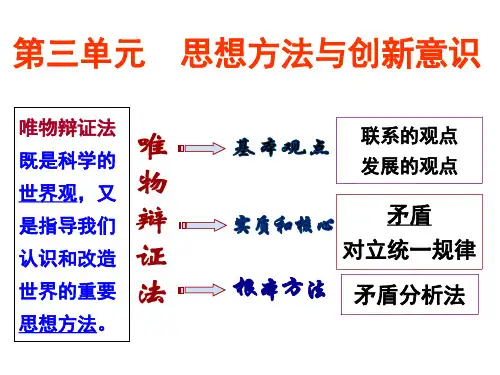 第三单元 思想方法与创新意识

唯物辩证法既是科学的世界观，又是指导我们认识和改造世界的重要思想方法。

唯物辩证法

基本观点

联系的观点
发展的观点

实质和核心

矛盾
对立统一规律

根本方法

矛盾分析法